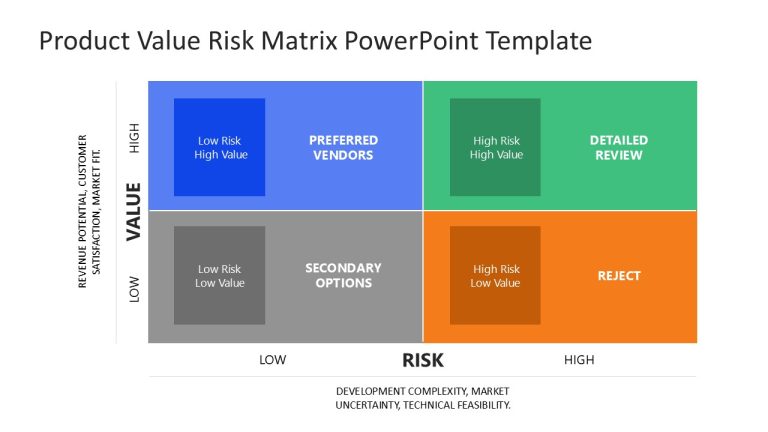 Product Value Risk Matrix PowerPoint Template

REVENUE POTENTIAL, CUSTOMER SATISFACTION, MARKET FIT.

VALUE

HIGH

LOW

Low Risk High Value

PREFERRED VENDORS

High Risk High Value

DETAILED REVIEW

Low Risk Low Value

SECONDARY OPTIONS

High Risk Low Value

REJECT

LOW

RISK

HIGH

DEVELOPMENT COMPLEXITY, MARKET UNCERTAINTY, TECHNICAL FEASIBILITY.